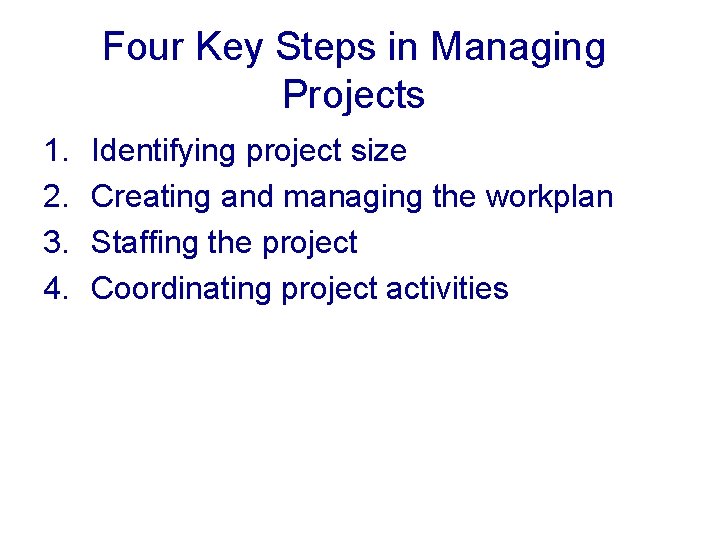 Four Key Steps in Managing Projects

1. Identifying project size
2. Creating and managing the workplan
3. Staffing the project
4. Coordinating project activities